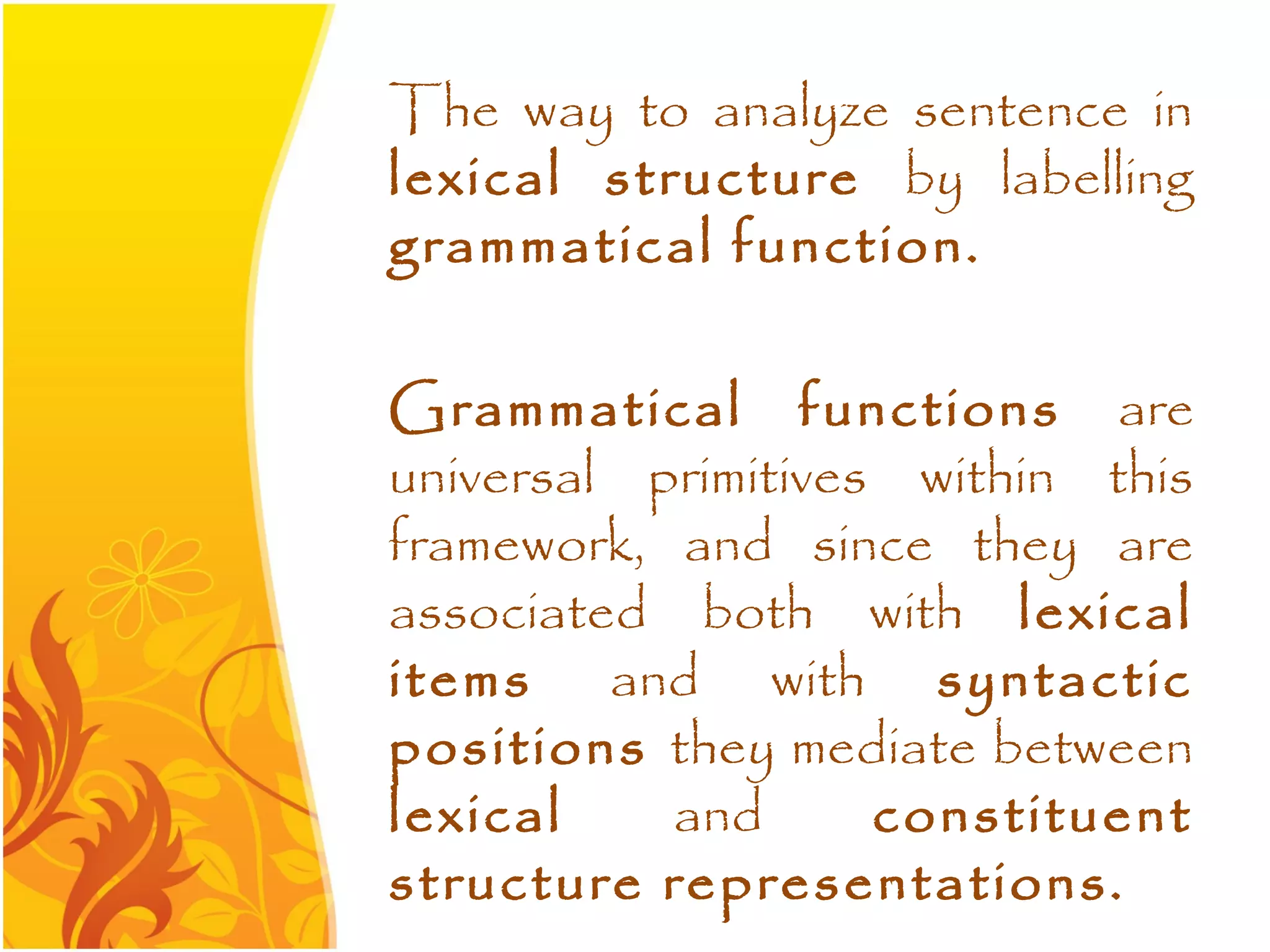 The way to analyze sentence in lexical structure by labelling grammatical function.

Grammatical functions are universal primitives within this framework, and since they are associated both with lexical items and with syntactic positions they mediate between lexical and constituent structure representations.